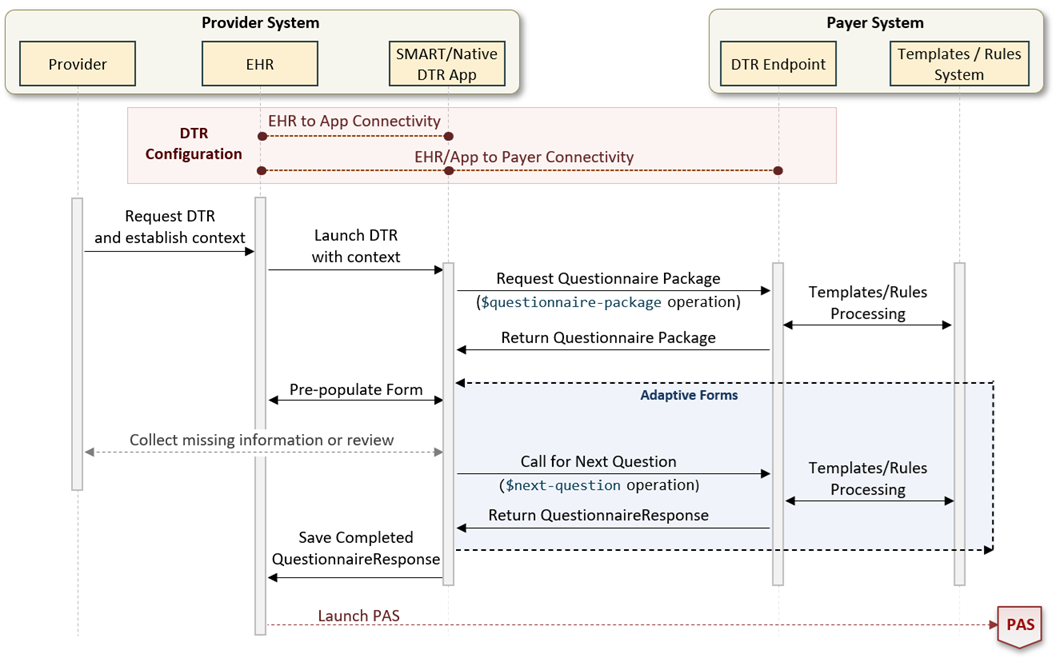 Provider System

Provider

EHR

SMART/Native DTR App

Payer System

DTR Endpoint

Templates / Rules System

DTR Configuration

EHR to App Connectivity

EHR/App to Payer Connectivity

Request DTR and establish context

Launch DTR with context

Request Questionnaire Package

($questionnaire-package operation)

Templates/Rules Processing

Return Questionnaire Package

Pre-populate Form

Adaptive Forms

Collect missing information or review

Call for Next Question

($next-question operation)

Templates/Rules Processing

Return QuestionnaireResponse

Save Completed QuestionnaireResponse

Launch PAS

PAS